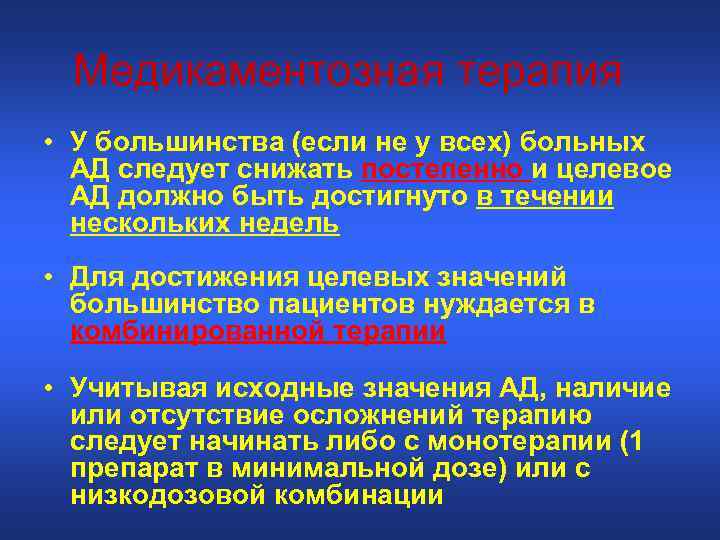 Медикаментозная терапия

• У большинства (если не у всех) больных АД следует снижать постепенно и целевое АД должно быть достигнуто в течении нескольких недель

• Для достижения целевых значений большинство пациентов нуждается в комбинированной терапии

• Учитывая исходные значения АД, наличие или отсутствие осложнений терапию следует начинать либо с монотерапии (1 препарат в минимальной дозе) или с низкодозовой комбинации